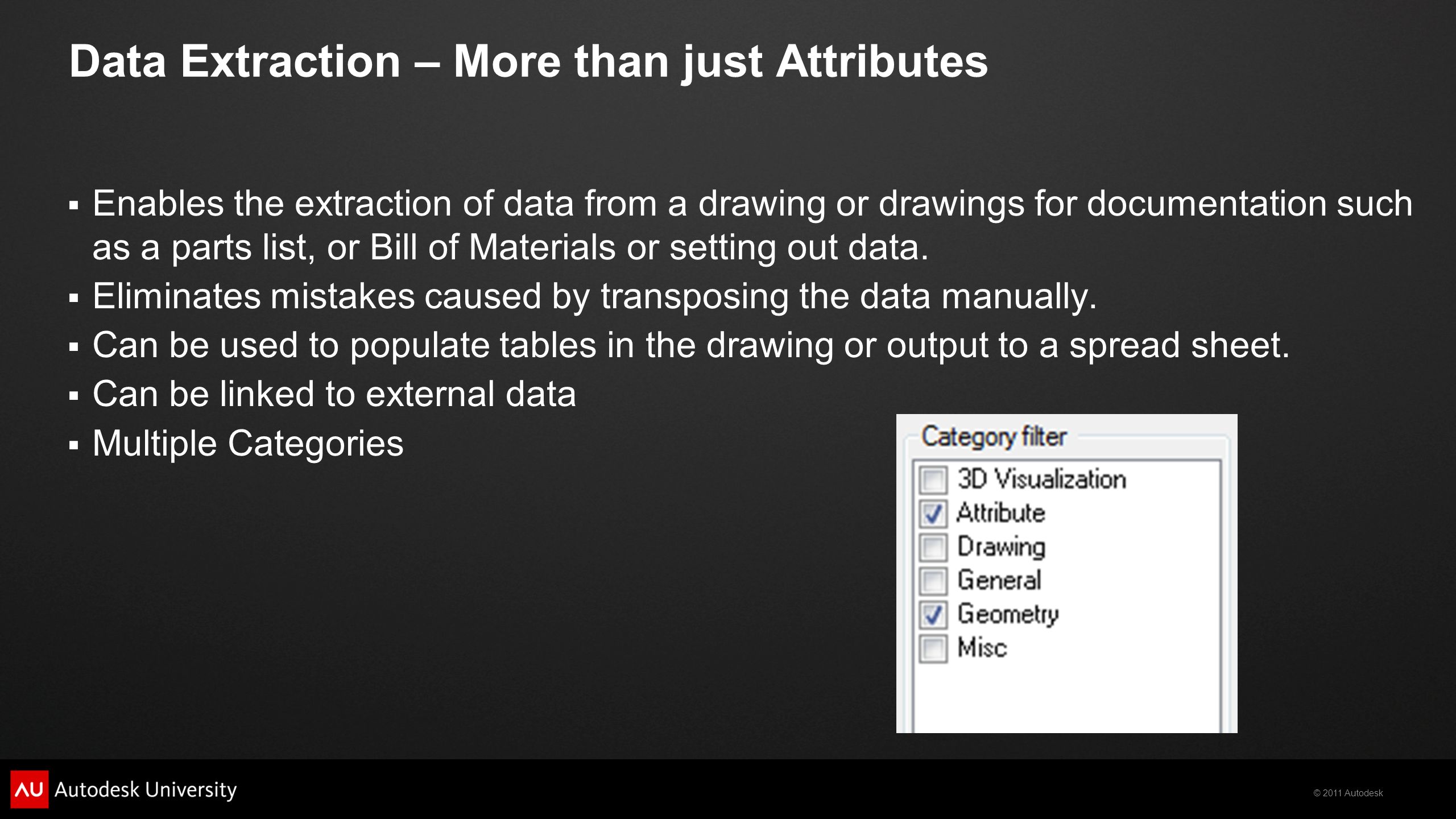 Data Extraction – More than just Attributes

▪ Enables the extraction of data from a drawing or drawings for documentation such as a parts list, or Bill of Materials or setting out data.
▪ Eliminates mistakes caused by transposing the data manually.
▪ Can be used to populate tables in the drawing or output to a spread sheet.
▪ Can be linked to external data
▪ Multiple Categories

Category filter
3D Visualization
Attribute
Drawing
General
Geometry
Misc

AU Autodesk University

© 2011 Autodesk